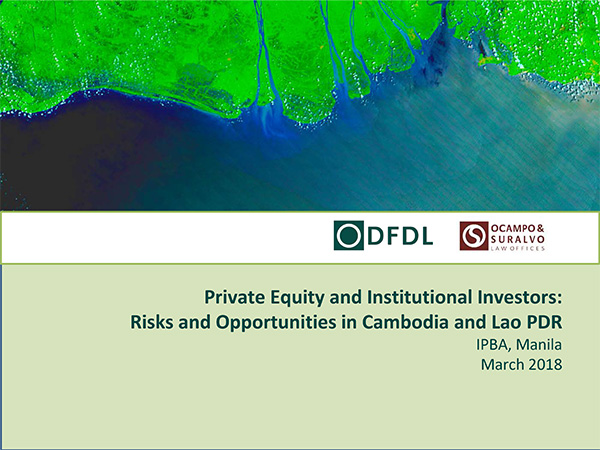 DFDL

OCAMPO & SURALVO
LAW OFFICES

Private Equity and Institutional Investors:
Risks and Opportunities in Cambodia and Lao PDR

IPBA, Manila
March 2018